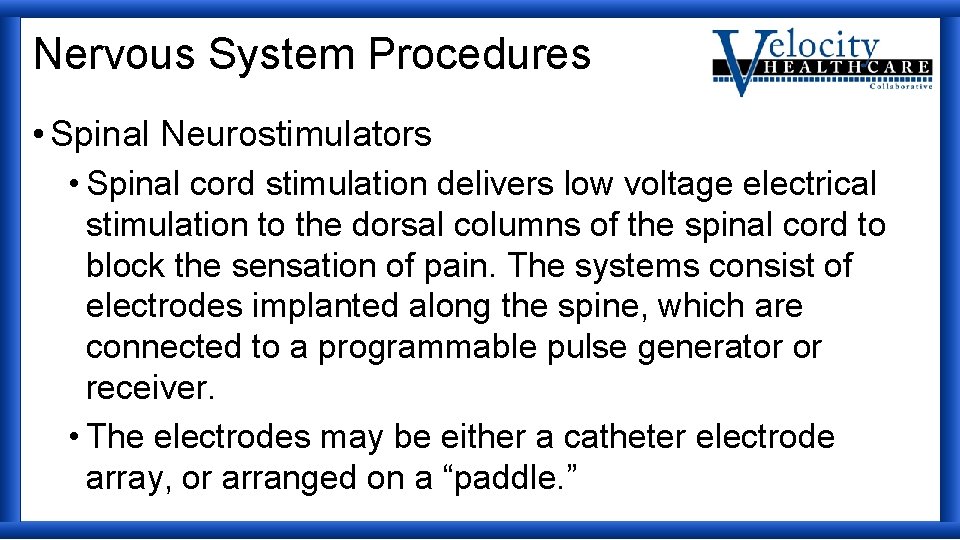 Nervous System Procedures

Velocity HEALTHCARE Collaborative

• Spinal Neurostimulators

• Spinal cord stimulation delivers low voltage electrical stimulation to the dorsal columns of the spinal cord to block the sensation of pain. The systems consist of electrodes implanted along the spine, which are connected to a programmable pulse generator or receiver.

• The electrodes may be either a catheter electrode array, or arranged on a “paddle.”